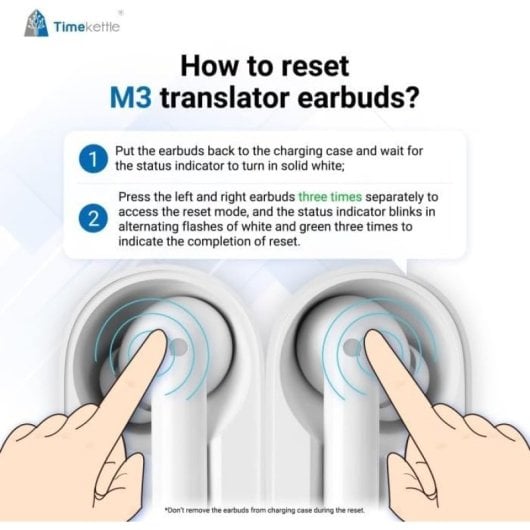 Timekettle®

How to reset
M3 translator earbuds?

1 Put the earbuds back to the charging case and wait for the status indicator to turn in solid white;

2 Press the left and right earbuds three times separately to access the reset mode, and the status indicator blinks in alternating flashes of white and green three times to indicate the completion of reset.

*Don't remove the earbuds from charging case during the reset.